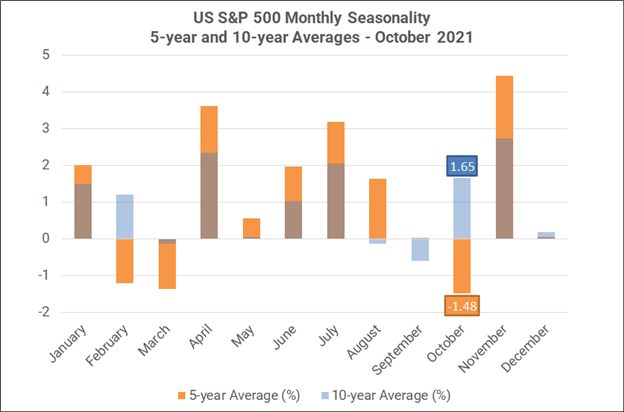 US S&P 500 Monthly Seasonality
5-year and 10-year Averages - October 2021

5
4
3
2
1
0
-1
-2

1.65
-1.48

January
February
March
April
May
June
July
August
September
October
November
December

5-year Average (%)
10-year Average (%)